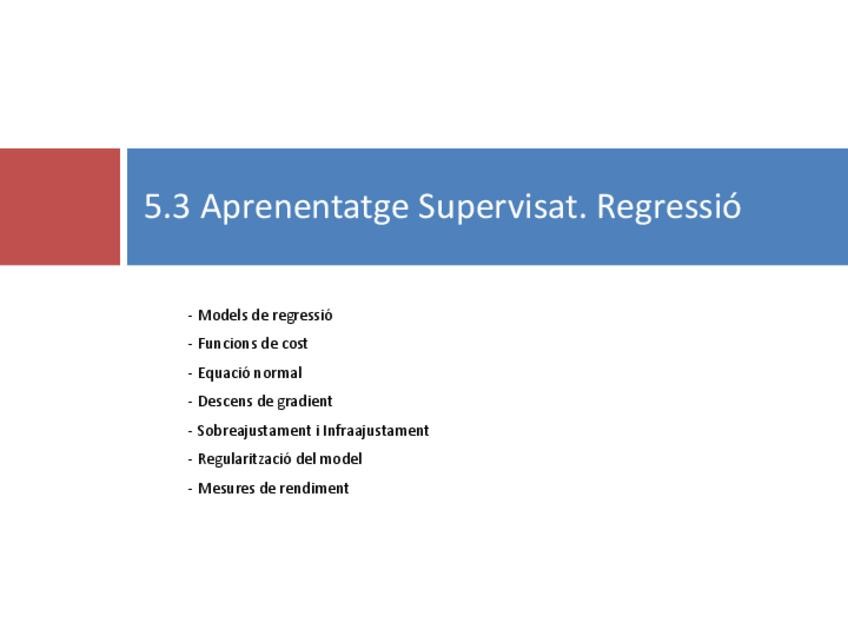 5.3 Aprenentatge Supervisat. Regressió

- Models de regressió
- Funcions de cost
- Equació normal
- Descens de gradient
- Sobreajustament i Infraajustament
- Regularització del model
- Mesures de rendiment